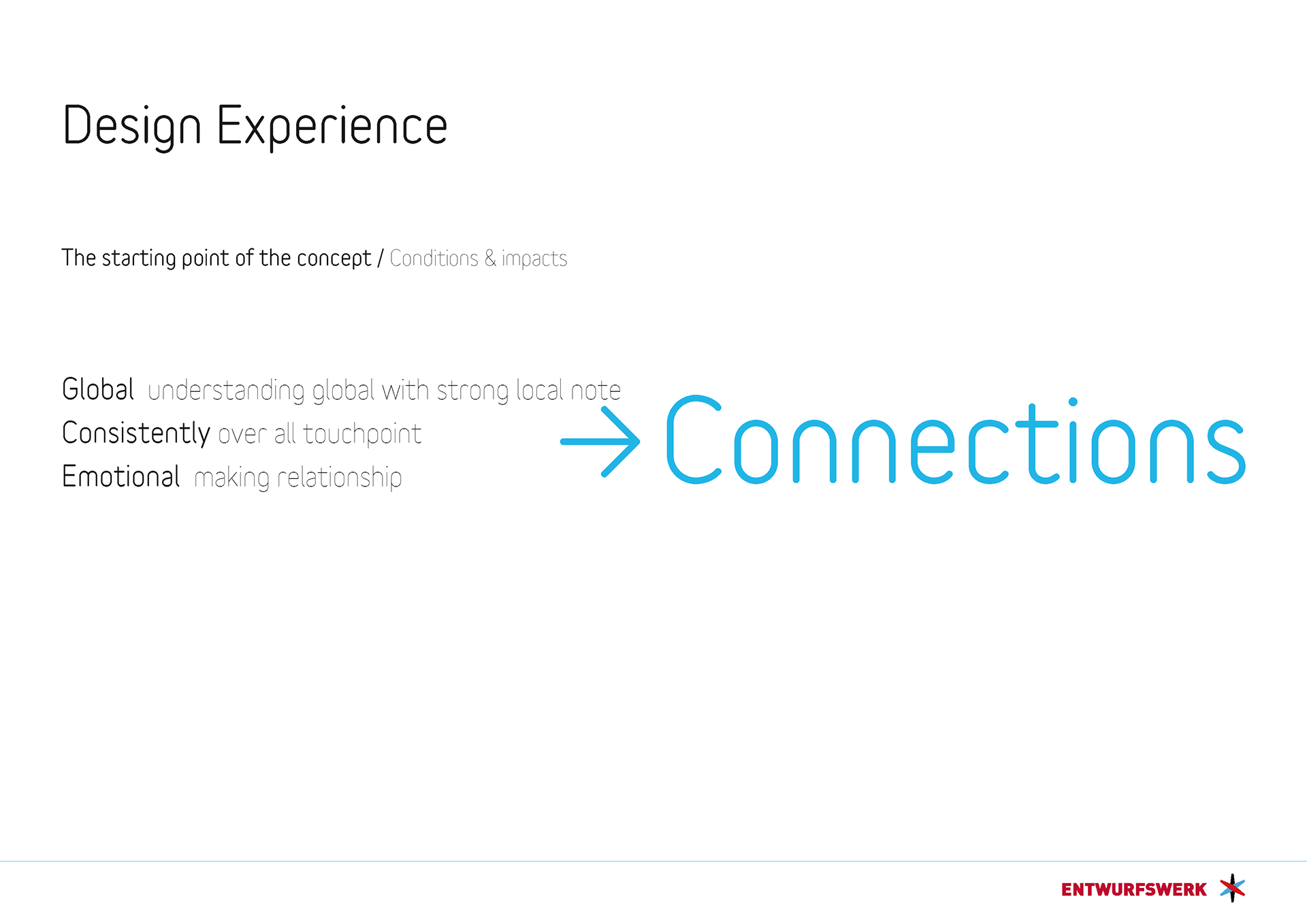 Design Experience

The starting point of the concept / Conditions & impacts

Global understanding global with strong local note
Consistently over all touchpoint
Emotional making relationship

→ Connections

ENTWURFSWERK